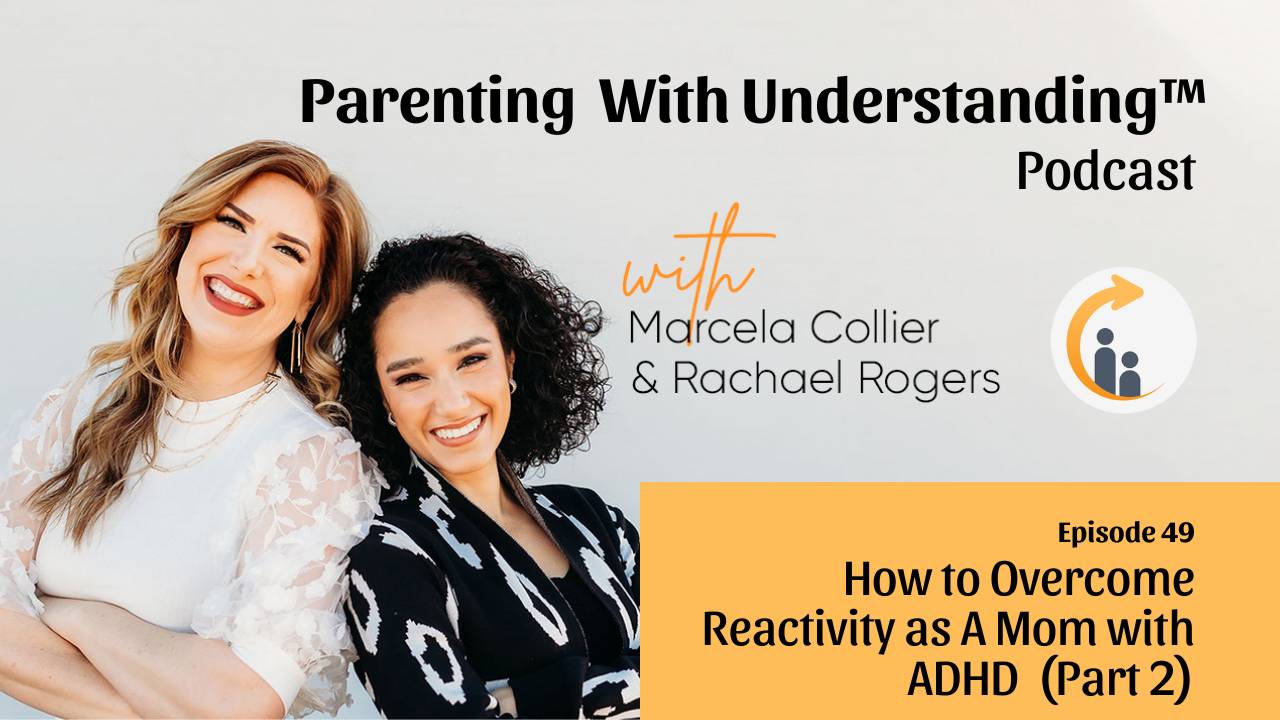 Parenting With Understanding™
Podcast

with
Marcela Collier
& Rachael Rogers

Episode 49
How to Overcome Reactivity as A Mom with ADHD (Part 2)